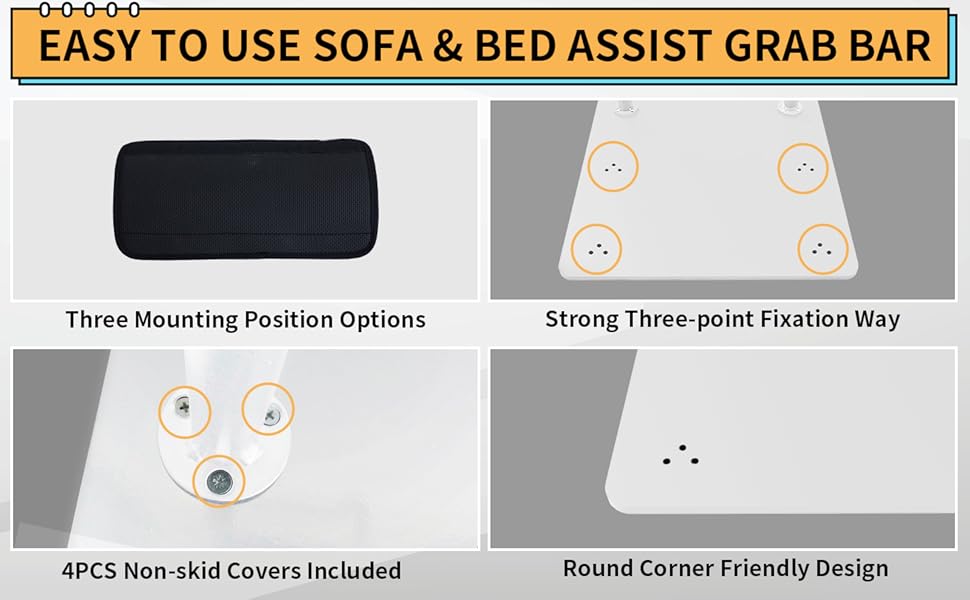 EASY TO USE SOFA & BED ASSIST GRAB BAR

Three Mounting Position Options

Strong Three-point Fixation Way

4PCS Non-skid Covers Included

Round Corner Friendly Design